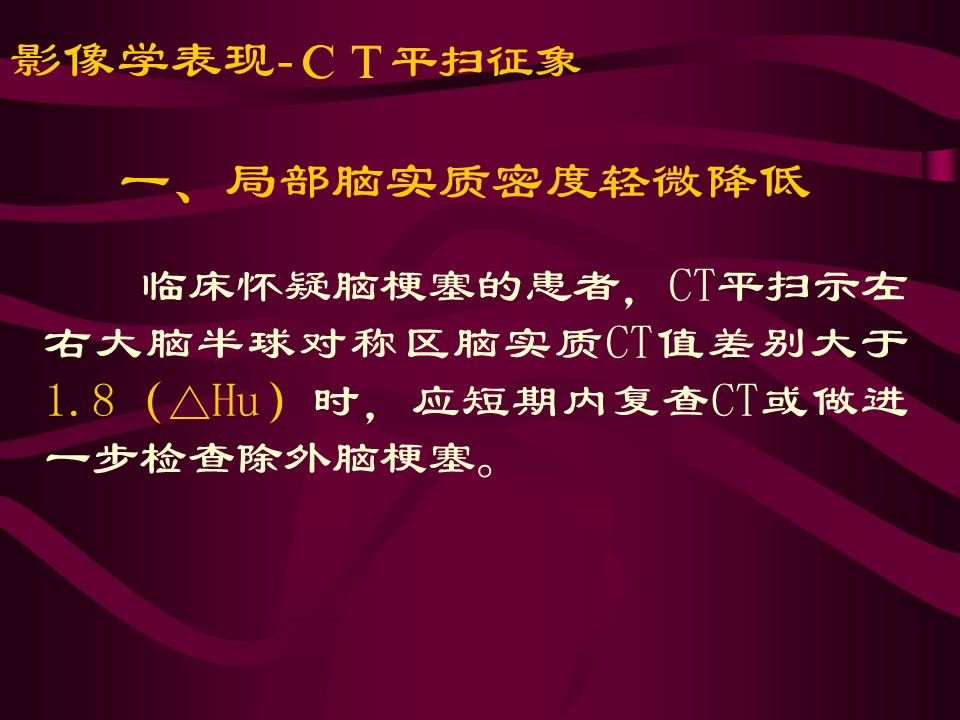 影像学表现-ＣＴ平扫征象

一、局部脑实质密度轻微降低

临床怀疑脑梗塞的患者，CT平扫示左右大脑半球对称区脑实质CT值差别大于1.8（△Hu）时，应短期内复查CT或做进一步检查除外脑梗塞。